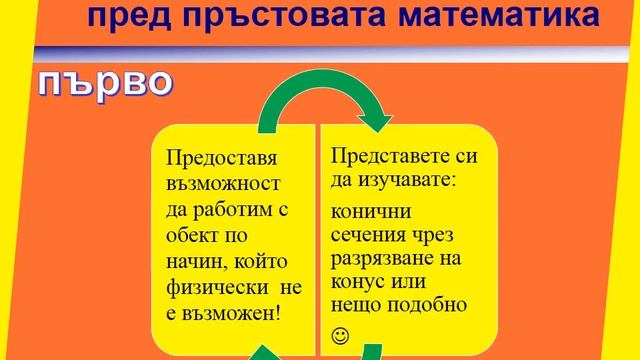 пред пръстовата математика

първо

Предоставя възможност да работим с обект по начин, който физически не е възможен!

Представете си да изучавате:

конични сечения чрез разрязване на конус или нещо подобно

☺